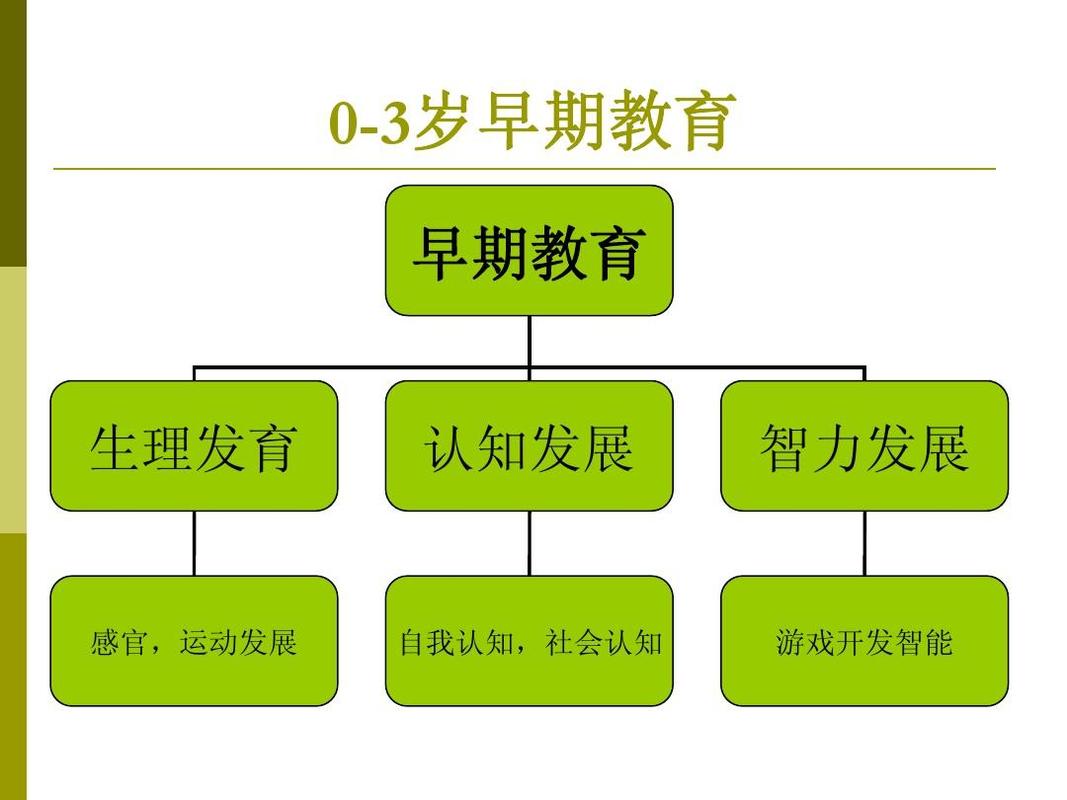 0-3岁早期教育

早期教育

生理发育

认知发展

智力发展

感官，运动发展

自我认知，社会认知

游戏开发智能